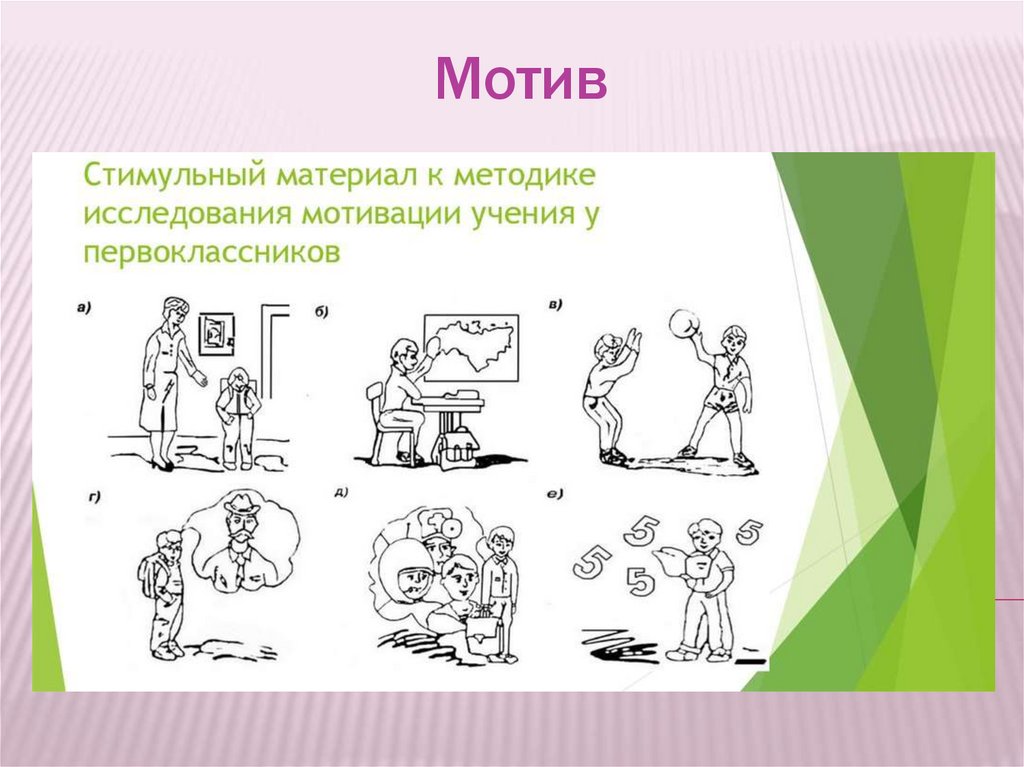 Мотив

Стимульный материал к методике исследования мотивации учения у первоклассников

а)

б)

в)

г)

д)

е)

5 5 5 5